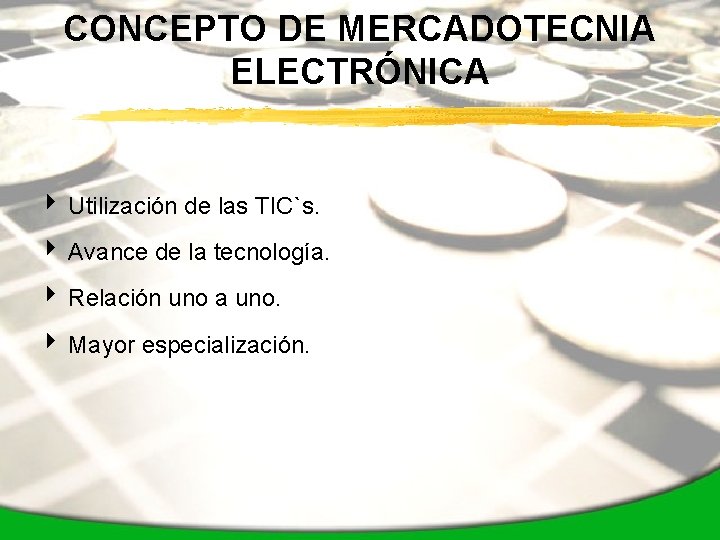 CONCEPTO DE MERCADOTECNIA ELECTRÓNICA

Utilización de las TIC`s.

Avance de la tecnología.

Relación uno a uno.

Mayor especialización.